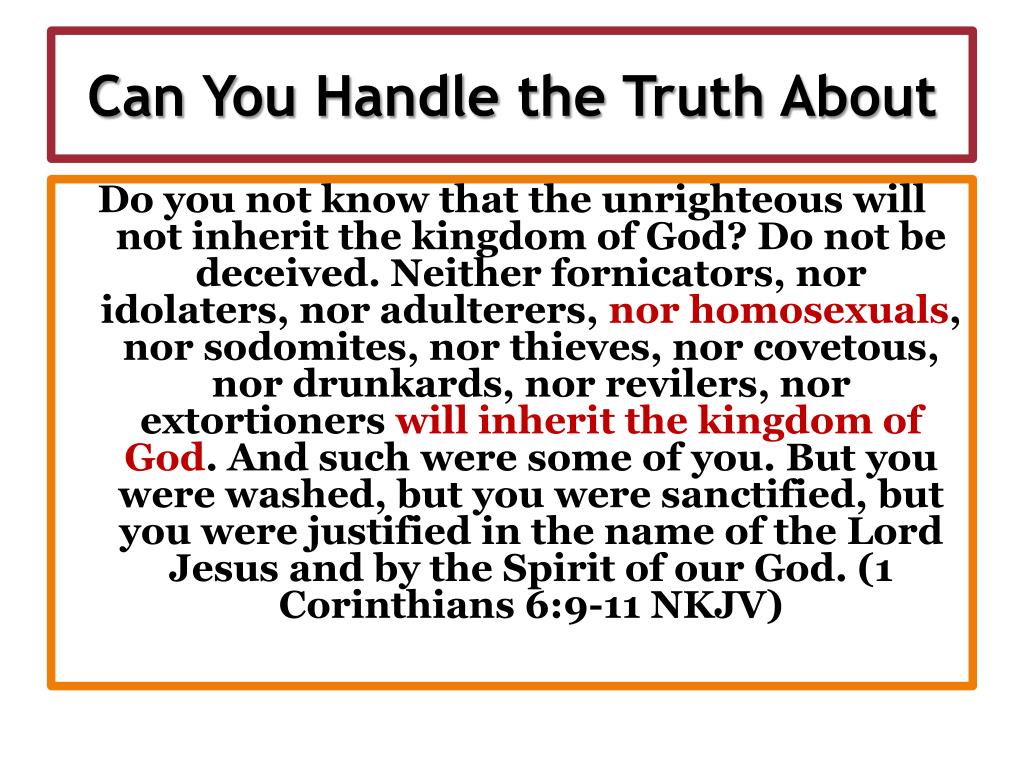 Can You Handle the Truth About

Do you not know that the unrighteous will not inherit the kingdom of God? Do not be deceived. Neither fornicators, nor idolaters, nor adulterers, nor homosexuals, nor sodomites, nor thieves, nor covetous, nor drunkards, nor revilers, nor extortioners will inherit the kingdom of God. And such were some of you. But you were washed, but you were sanctified, but you were justified in the name of the Lord Jesus and by the Spirit of our God. (1 Corinthians 6:9-11 NKJV)